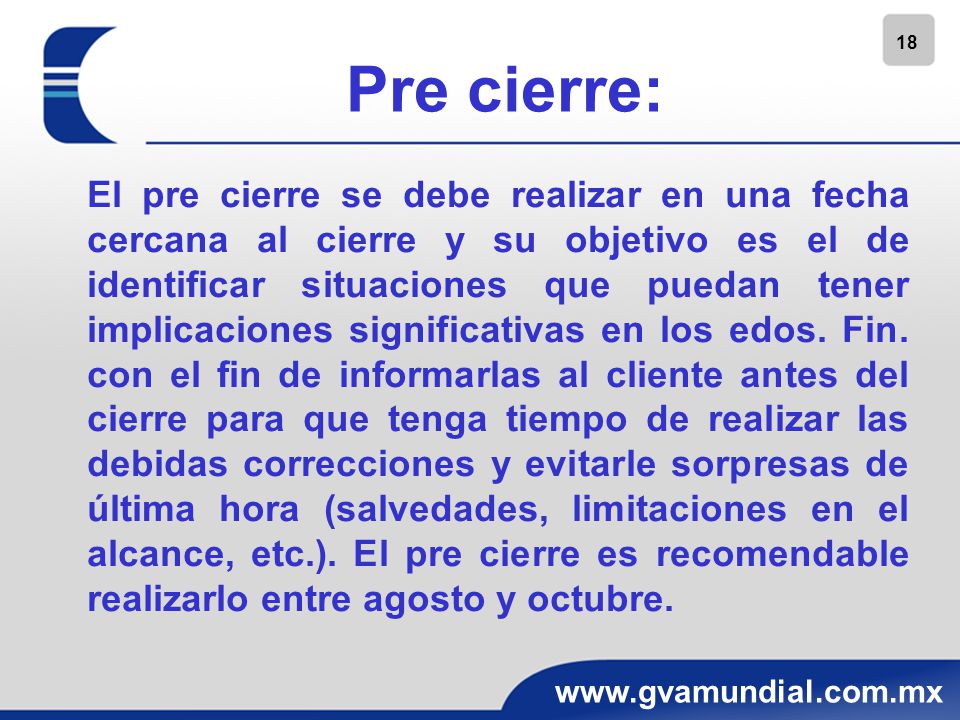 18

Pre cierre:

El pre cierre se debe realizar en una fecha cercana al cierre y su objetivo es el de identificar situaciones que puedan tener implicaciones significativas en los edos. Fin. con el fin de informarlas al cliente antes del cierre para que tenga tiempo de realizar las debidas correcciones y evitarle sorpresas de última hora (salvedades, limitaciones en el alcance, etc.). El pre cierre es recomendable realizarlo entre agosto y octubre.

www.gvamundial.com.mx